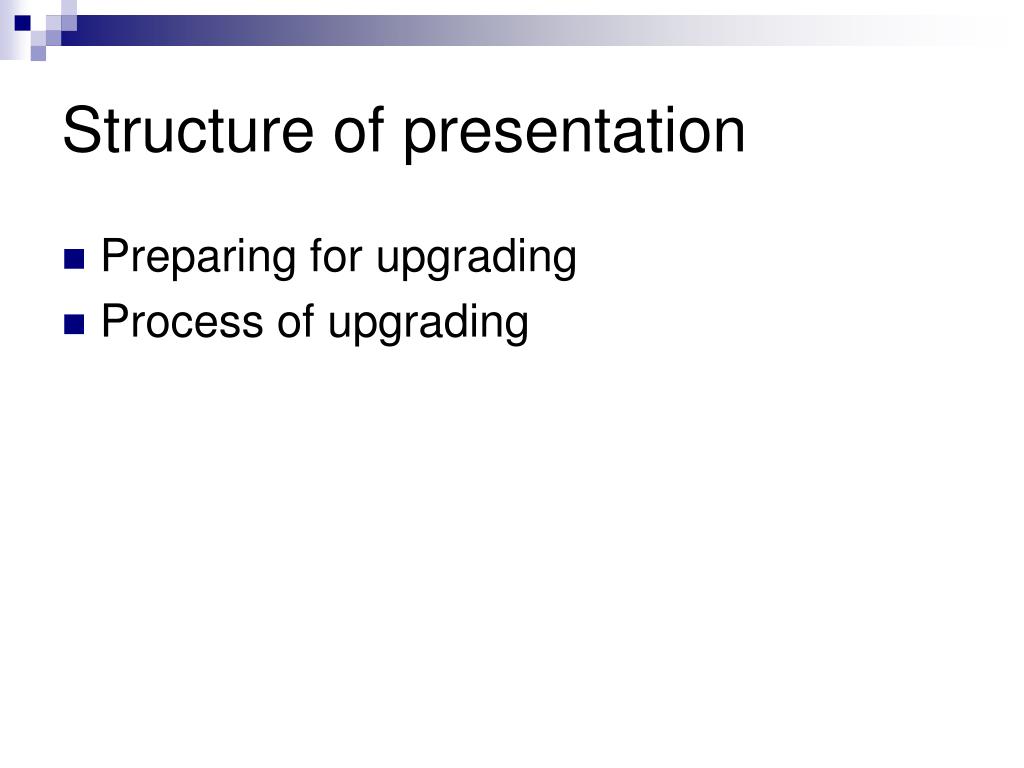 Structure of presentation

- Preparing for upgrading
- Process of upgrading